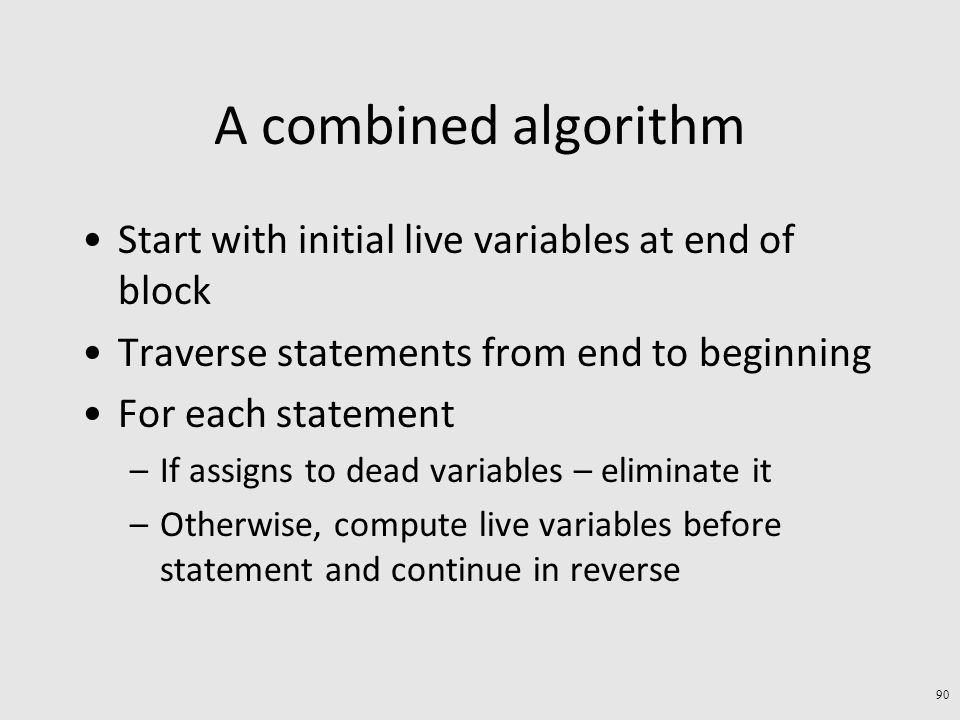 A combined algorithm

• Start with initial live variables at end of block
• Traverse statements from end to beginning
• For each statement
– If assigns to dead variables – eliminate it
– Otherwise, compute live variables before statement and continue in reverse

90